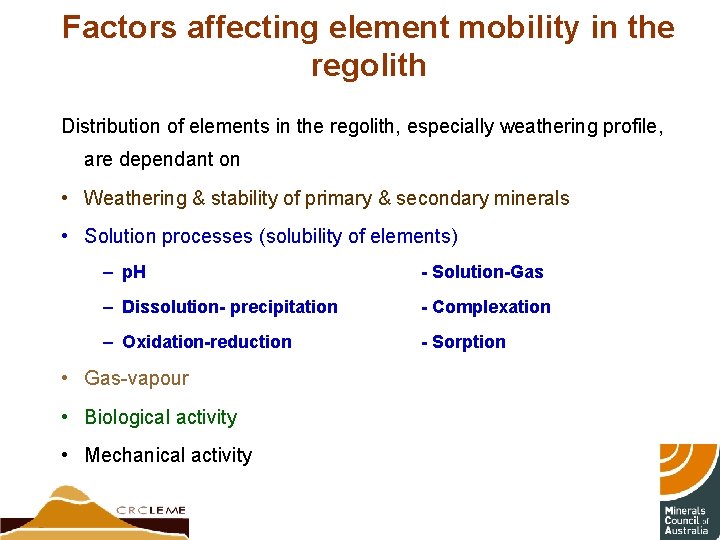 Factors affecting element mobility in the regolith

Distribution of elements in the regolith, especially weathering profile, are dependant on

• Weathering & stability of primary & secondary minerals

• Solution processes (solubility of elements)

– pH

– Dissolution- precipitation

– Oxidation-reduction

- Solution-Gas

- Complexation

- Sorption

• Gas-vapour

• Biological activity

• Mechanical activity

CRCLEME

Minerals Council of Australia